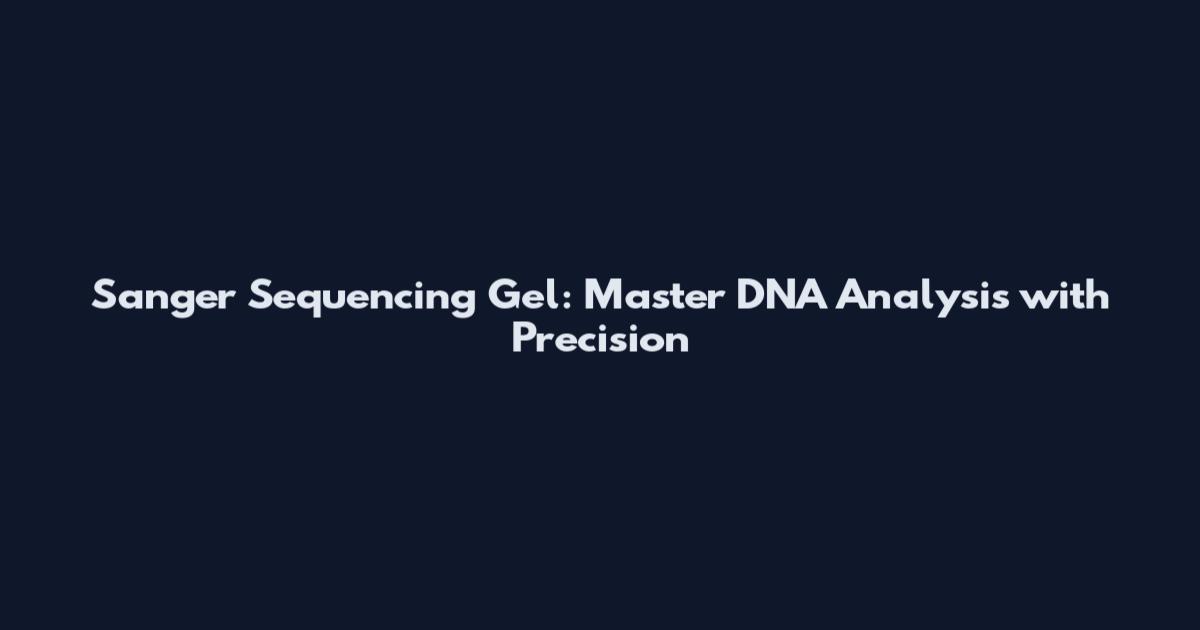 Sanger Sequencing Gel: Master DNA Analysis with Precision